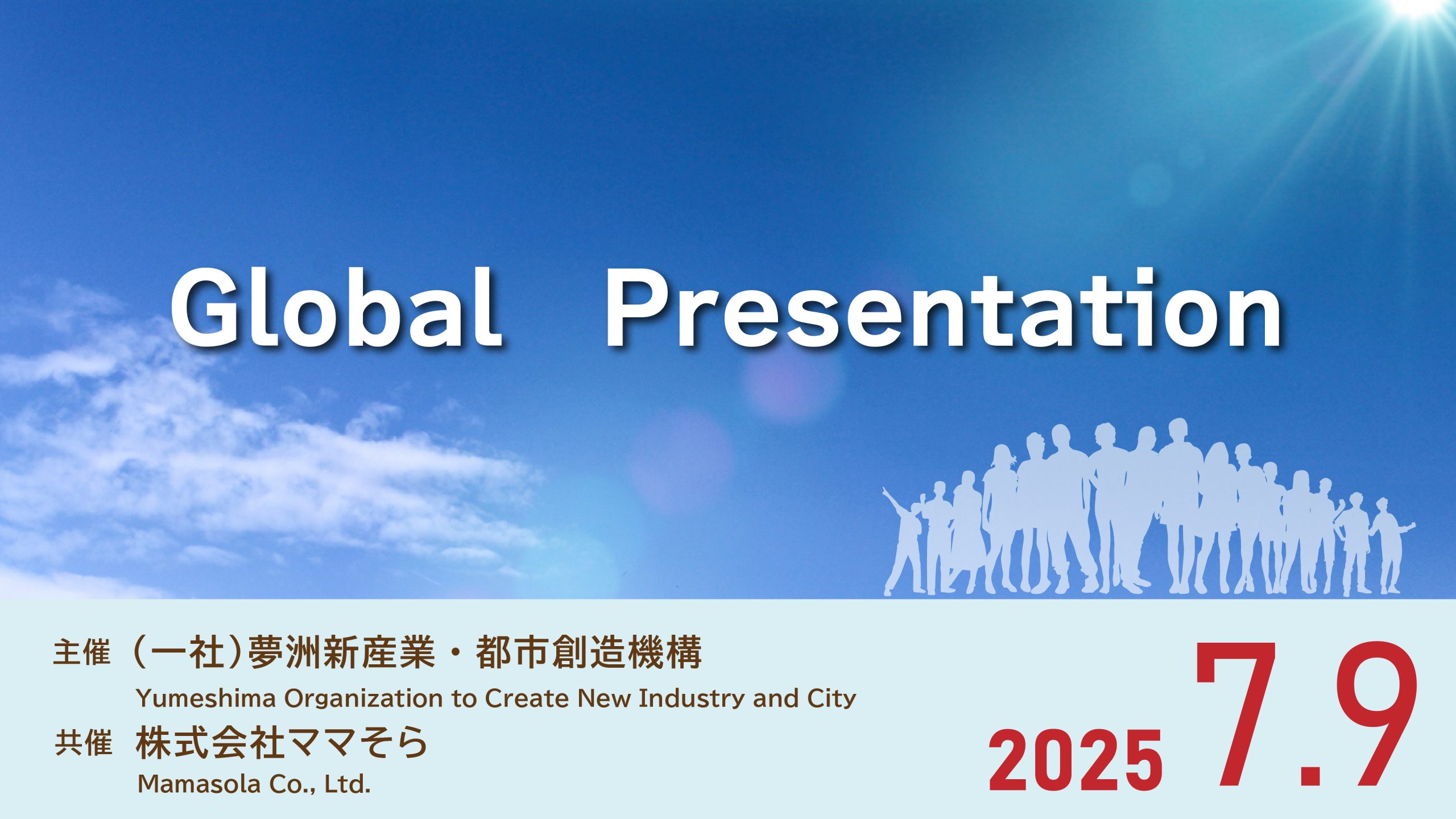 Global Presentation

主催 （一社）夢洲新産業・都市創造機構
Yumeshima Organization to Create New Industry and City
共催 株式会社ママそら
Mamasola Co., Ltd.

2025 7.9